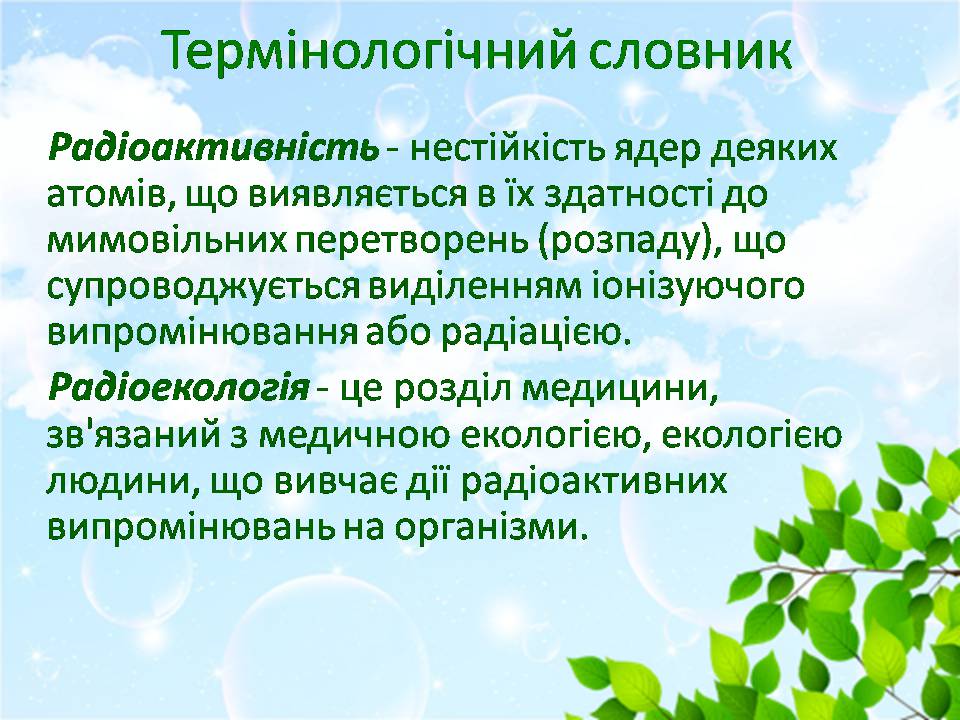 Термінологічний словник

Радіоактивність - нестійкість ядер деяких атомів, що виявляється в їх здатності до мимовільних перетворень (розпаду), що супроводжується виділенням іонізуючого випромінювання або радіацією.

Радіоекологія - це розділ медицини, зв'язаний з медичною екологією, екологією людини, що вивчає дії радіоактивних випромінювань на організми.